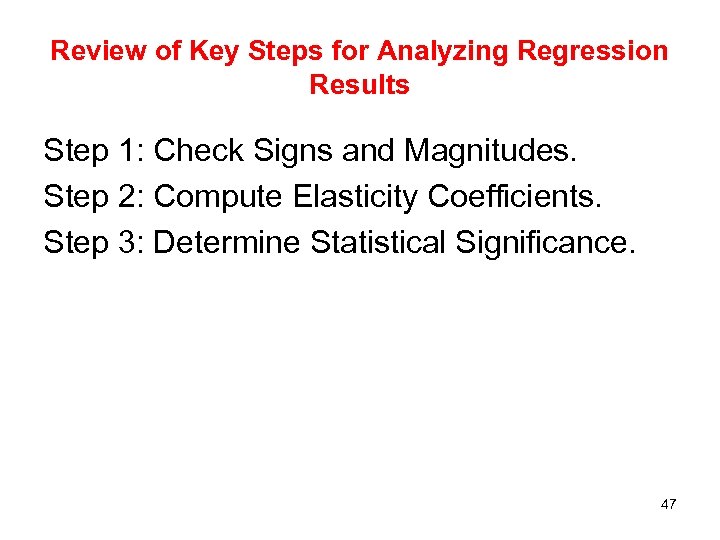 Review of Key Steps for Analyzing Regression Results

Step 1: Check Signs and Magnitudes.
Step 2: Compute Elasticity Coefficients.
Step 3: Determine Statistical Significance.

47